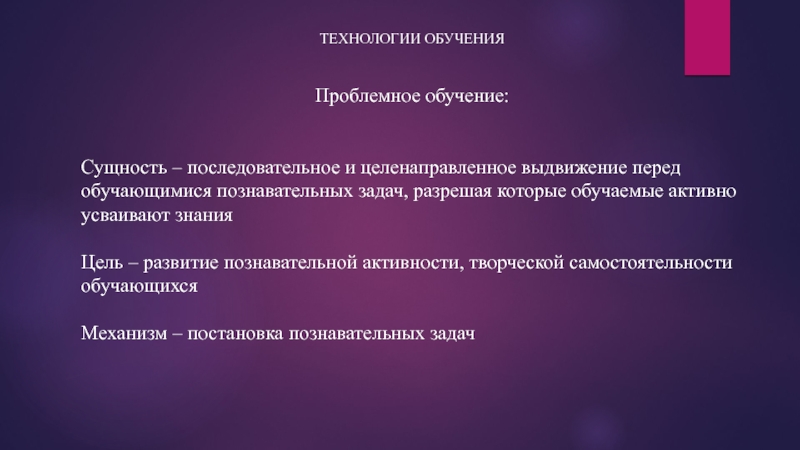 ТЕХНОЛОГИИ ОБУЧЕНИЯ

Проблемное обучение:

Сущность – последовательное и целенаправленное выдвижение перед обучающимися познавательных задач, разрешая которые обучаемые активно усваивают знания

Цель – развитие познавательной активности, творческой самостоятельности обучающихся

Механизм – постановка познавательных задач